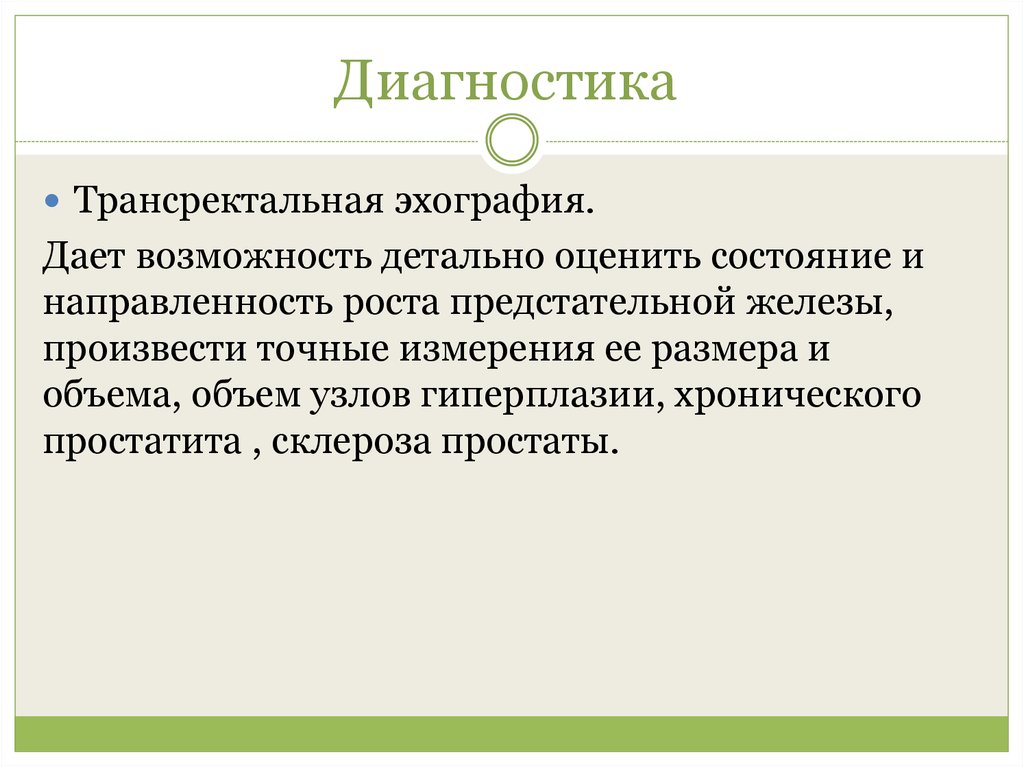 Диагностика

Трансректальная эхография.

Дает возможность детально оценить состояние и направленность роста предстательной железы, произвести точные измерения ее размера и объема, объем узлов гиперплазии, хронического простатита , склероза простаты.